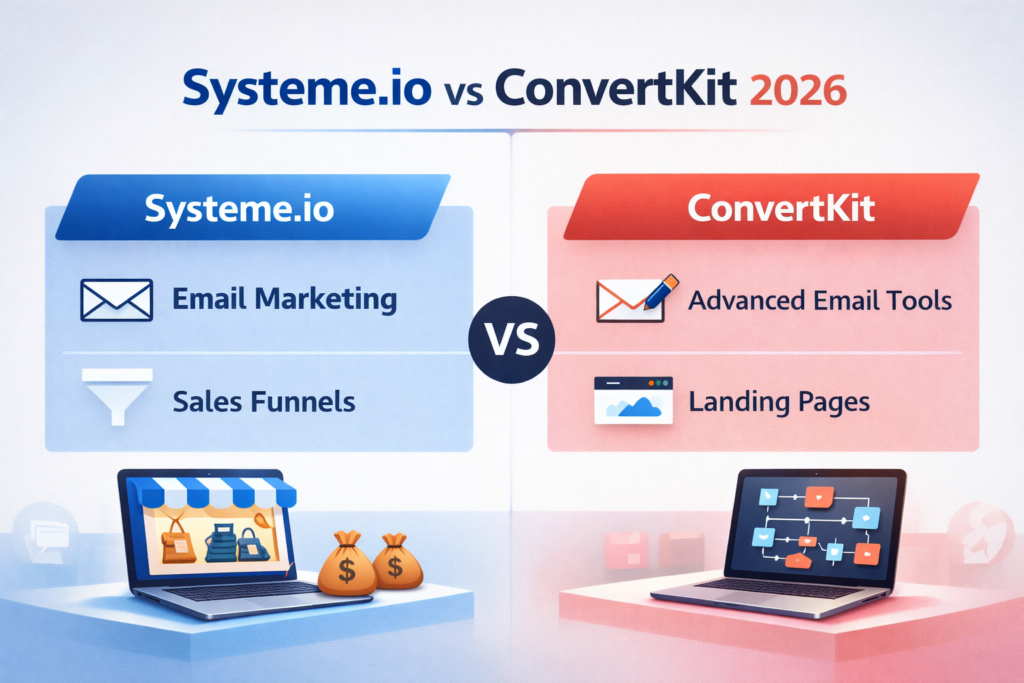 Systeme.io vs ConvertKit 2026

Systeme.io

Email Marketing

Sales Funnels

VS

ConvertKit

Advanced Email Tools

Landing Pages

$

$